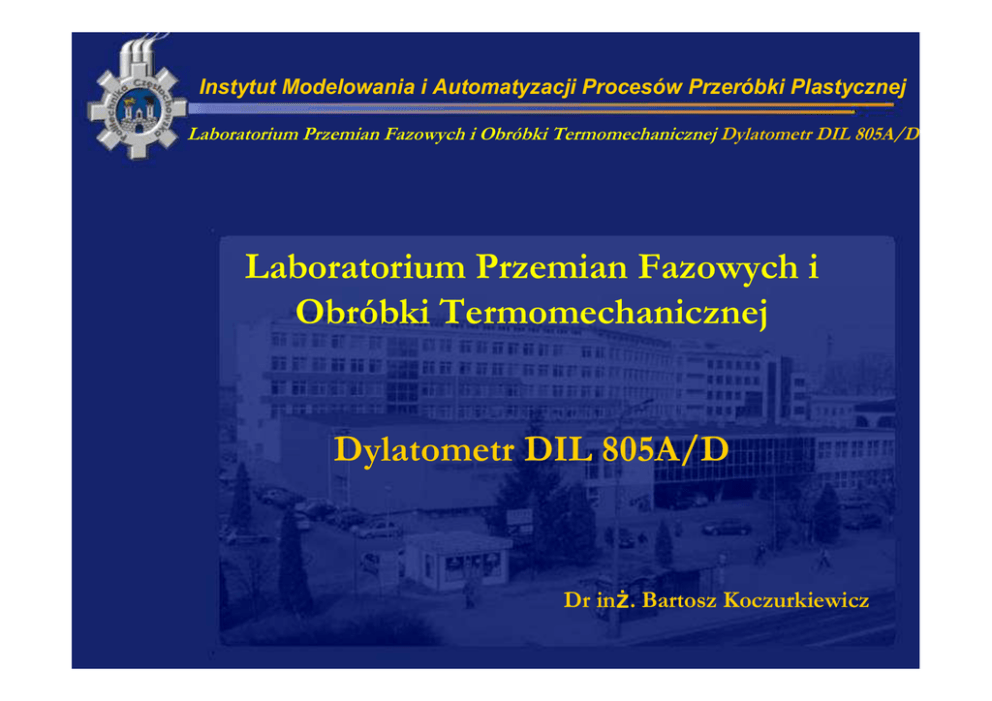 Politechnika Częstochowska

Instytut Modelowania i Automatyzacji Procesów Przeróbki Plastycznej

Laboratorium Przemian Fazowych i Obróbki Termomechanicznej Dylatometr DIL 805A/D

Laboratorium Przemian Fazowych i Obróbki Termomechanicznej

Dylatometr DIL 805A/D

Dr inż. Bartosz Koczurkiewicz